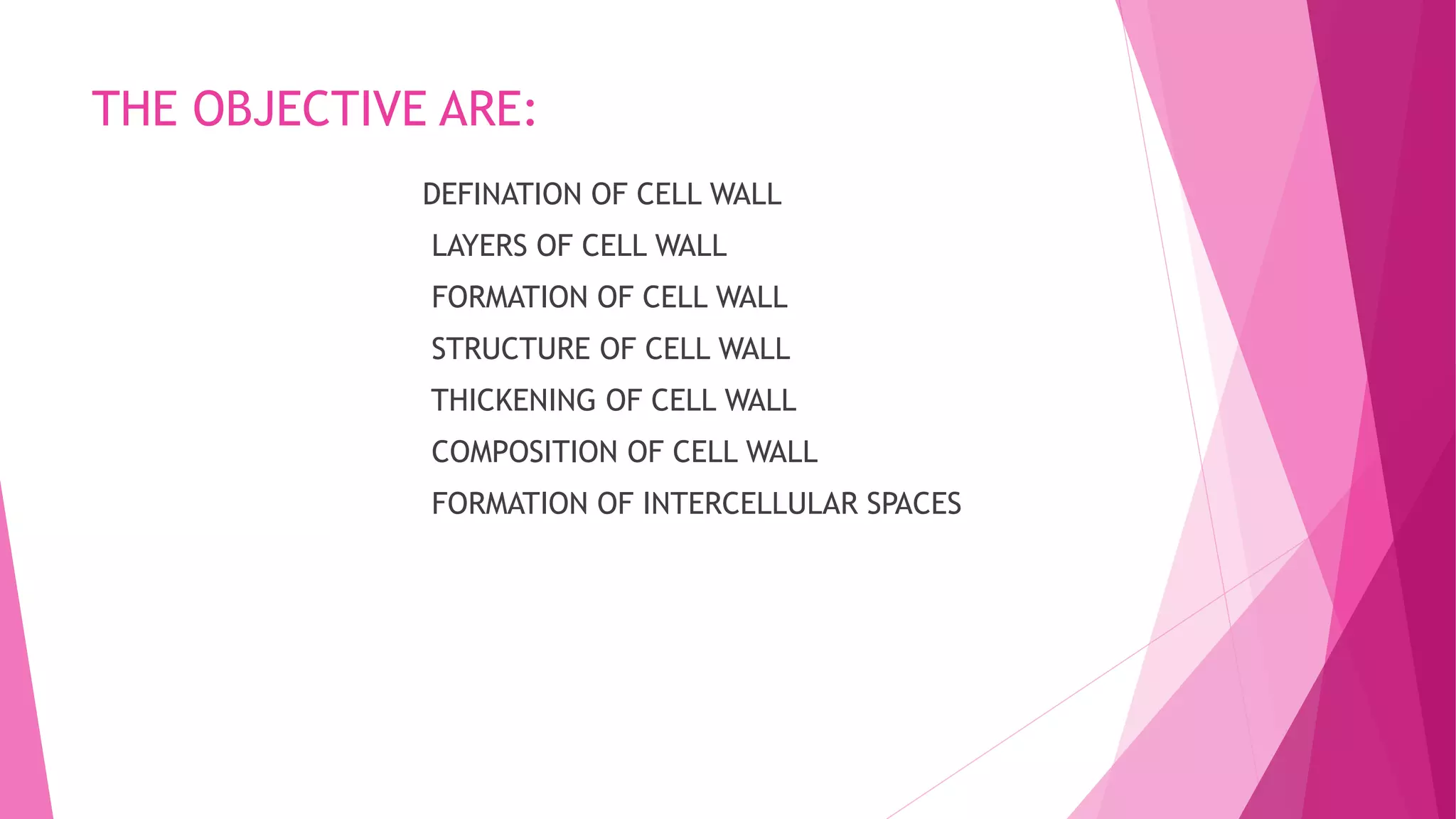 THE OBJECTIVE ARE:

DEFINATION OF CELL WALL
LAYERS OF CELL WALL
FORMATION OF CELL WALL
STRUCTURE OF CELL WALL
THICKENING OF CELL WALL
COMPOSITION OF CELL WALL
FORMATION OF INTERCELLULAR SPACES